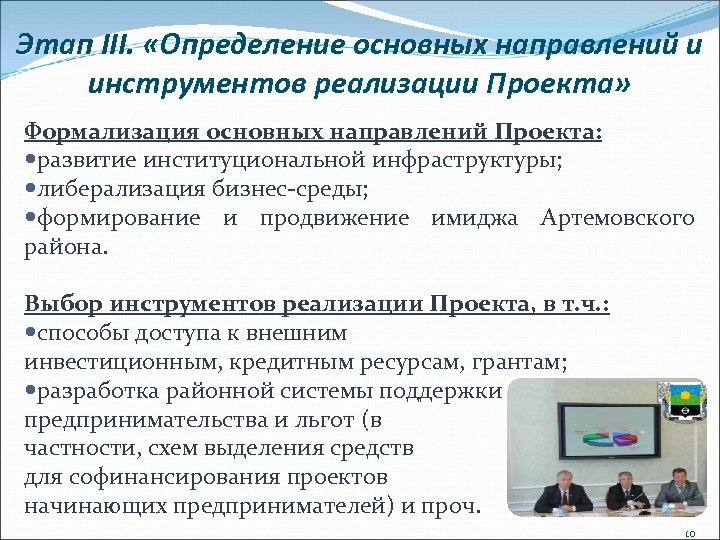 Этап III. «Определение основных направлений и инструментов реализации Проекта»

Формализация основных направлений Проекта:
•развитие институциональной инфраструктуры;
•либерализация бизнес-среды;
•формирование и продвижение имиджа Артемовского района.

Выбор инструментов реализации Проекта, в т.ч.:
•способы доступа к внешним инвестиционным, кредитным ресурсам, грантам;
•разработка районной системы поддержки предпринимательства и льгот (в частности, схем выделения средств для софинансирования проектов начинающих предпринимателей) и проч.

10